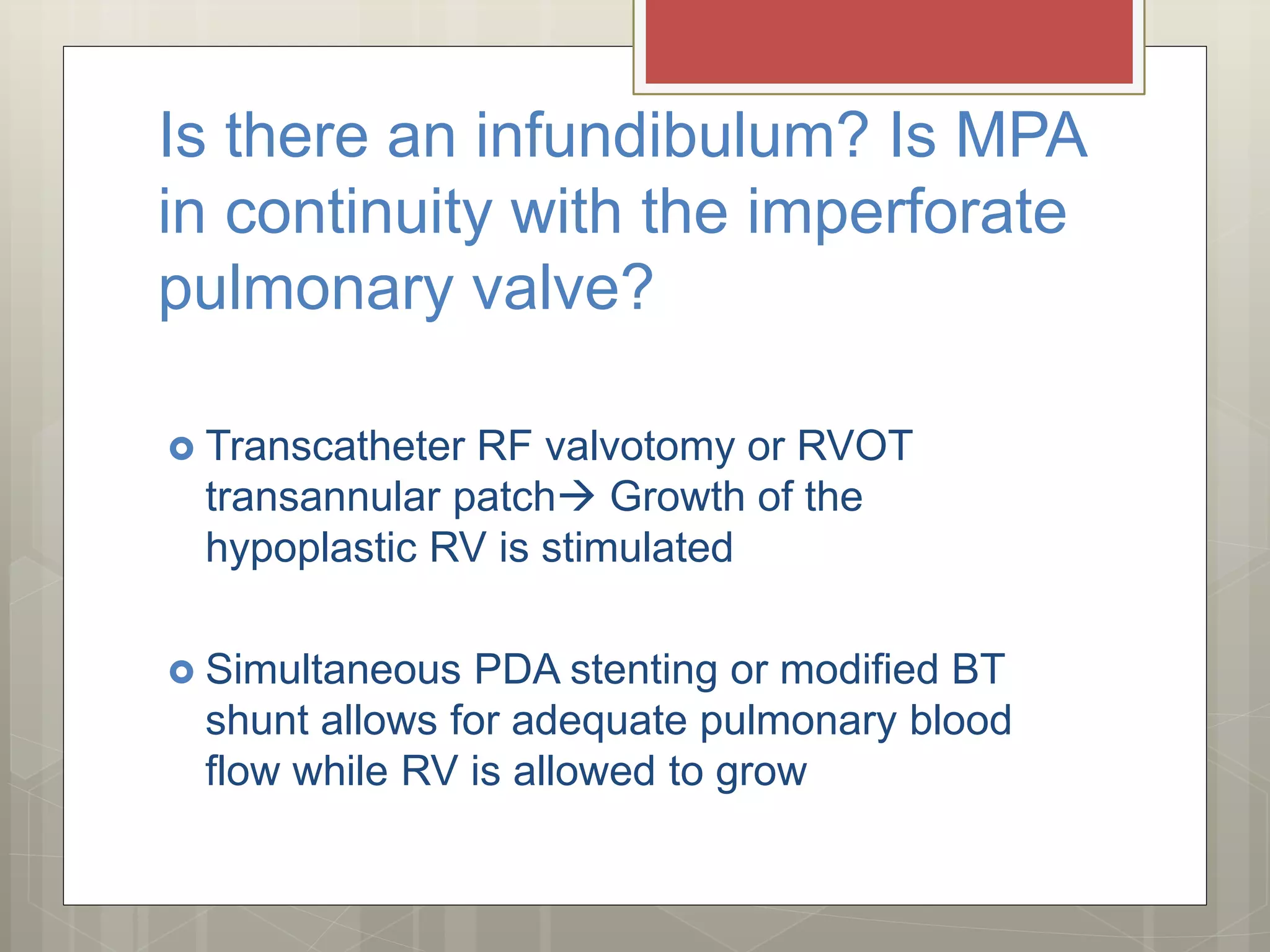 Is there an infundibulum? Is MPA in continuity with the imperforate pulmonary valve?

Transcatheter RF valvotomy or RVOT transannular patch→ Growth of the hypoplastic RV is stimulated

Simultaneous PDA stenting or modified BT shunt allows for adequate pulmonary blood flow while RV is allowed to grow